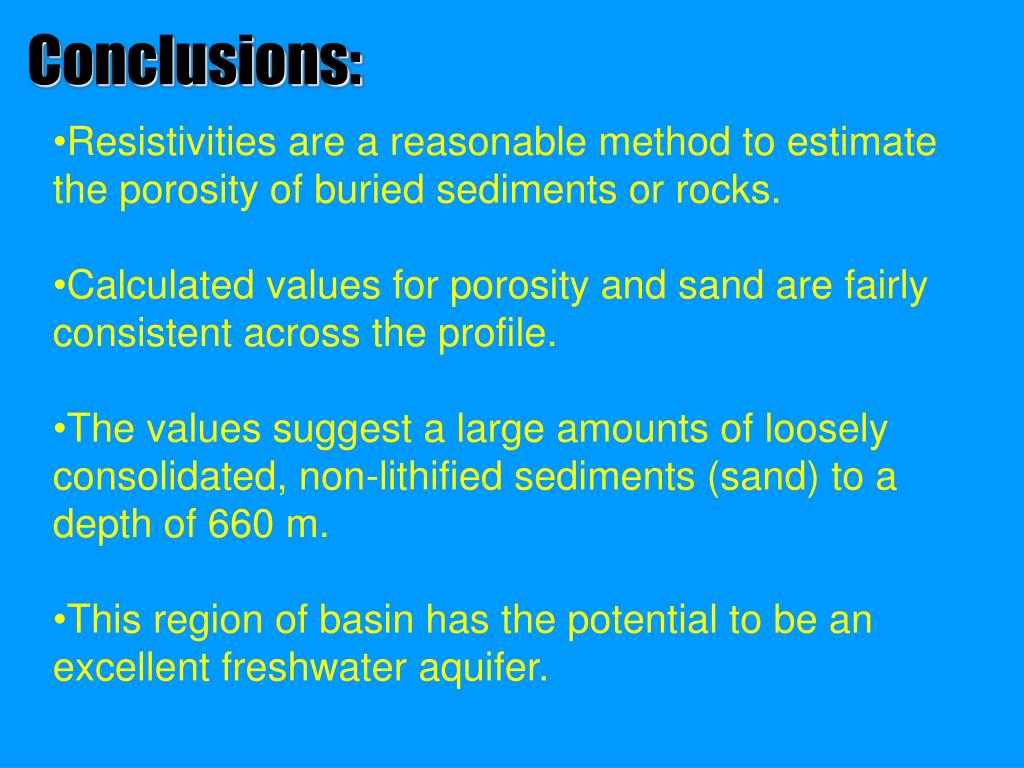 Conclusions:

•Resistivities are a reasonable method to estimate the porosity of buried sediments or rocks.

•Calculated values for porosity and sand are fairly consistent across the profile.

•The values suggest a large amounts of loosely consolidated, non-lithified sediments (sand) to a depth of 660 m.

•This region of basin has the potential to be an excellent freshwater aquifer.